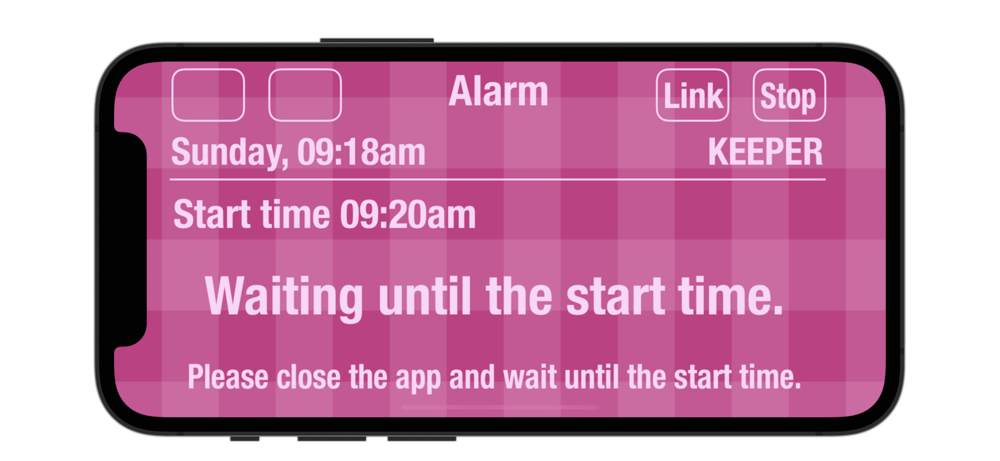 Alarm

Link

Stop

Sunday, 09:18am

KEEPER

Start time 09:20am

Waiting until the start time.

Please close the app and wait until the start time.